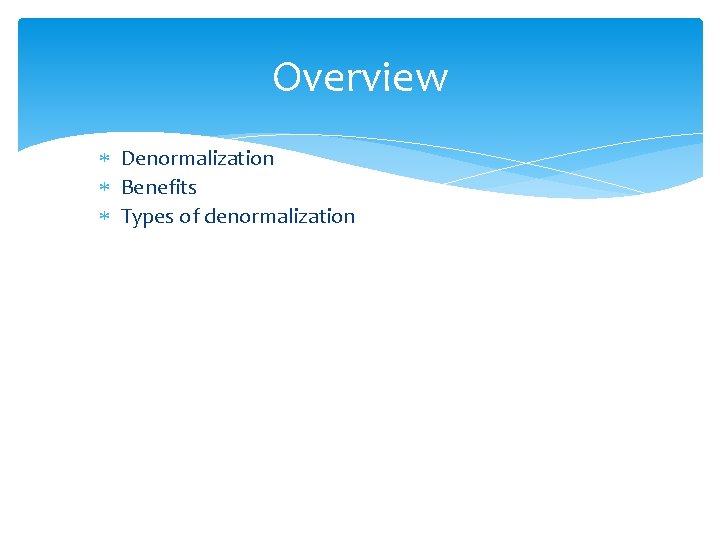 Overview

* Denormalization
* Benefits
* Types of denormalization